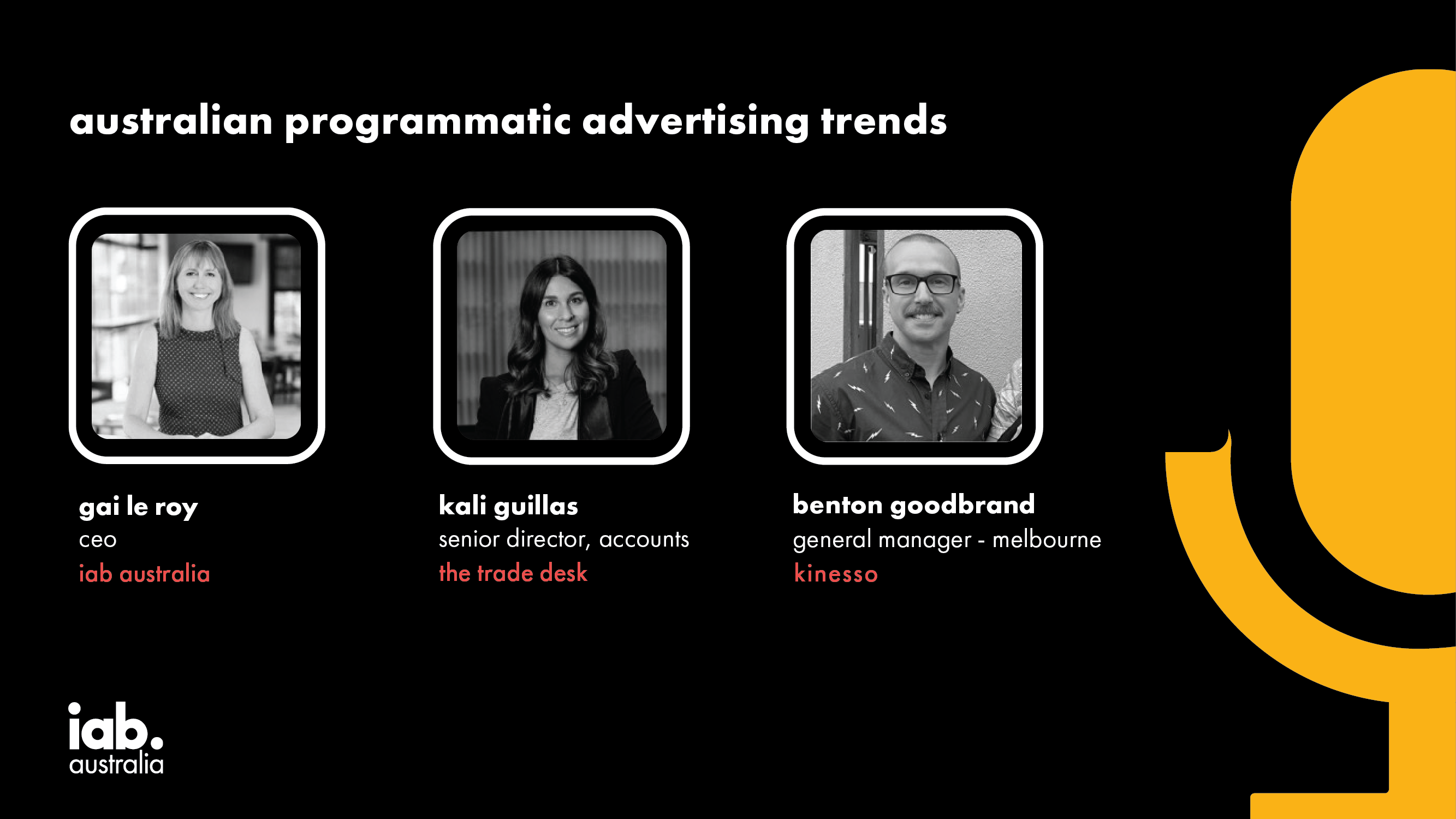 australian programmatic advertising trends

gai le roy
ceo
iab australia

kali guillas
senior director, accounts
the trade desk

benton goodbrand
general manager - melbourne
kinesso

iab.
australia